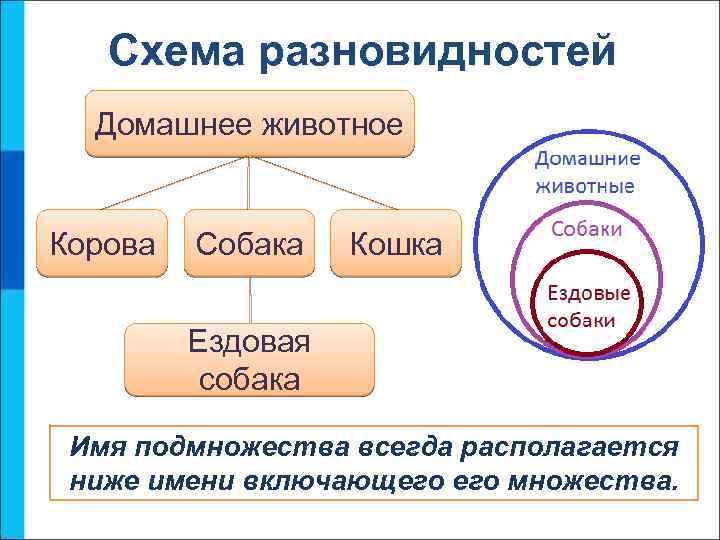 Схема разновидностей

Домашнее животное

Корова

Собака

Кошка

Ездовая собака

Домашние животные

Собаки

Ездовые собаки

Имя подмножества всегда располагается ниже имени включающего его множества.